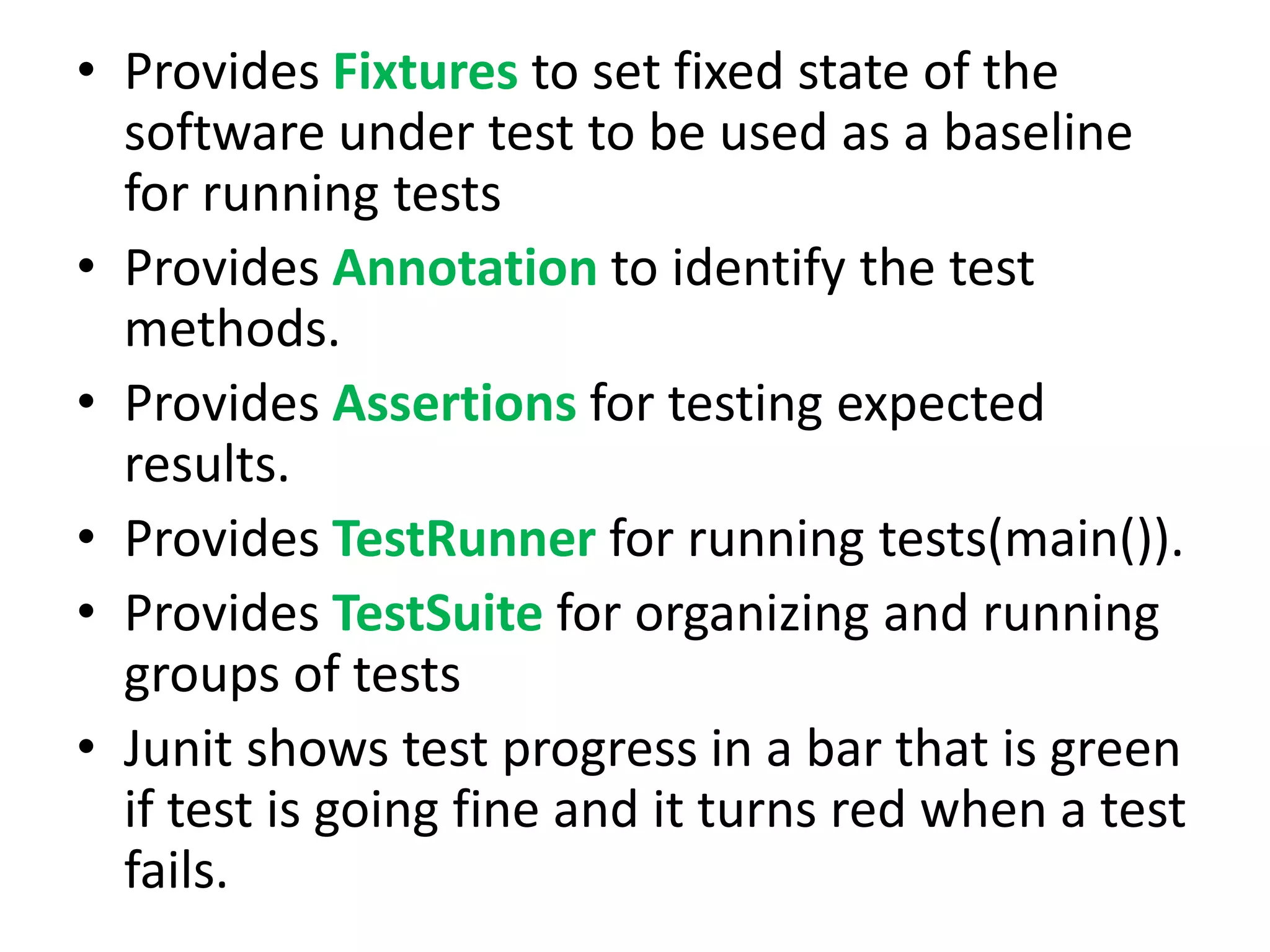 • Provides Fixtures to set fixed state of the software under test to be used as a baseline for running tests

• Provides Annotation to identify the test methods.

• Provides Assertions for testing expected results.

• Provides TestRunner for running tests(main()).

• Provides TestSuite for organizing and running groups of tests

• Junit shows test progress in a bar that is green if test is going fine and it turns red when a test fails.